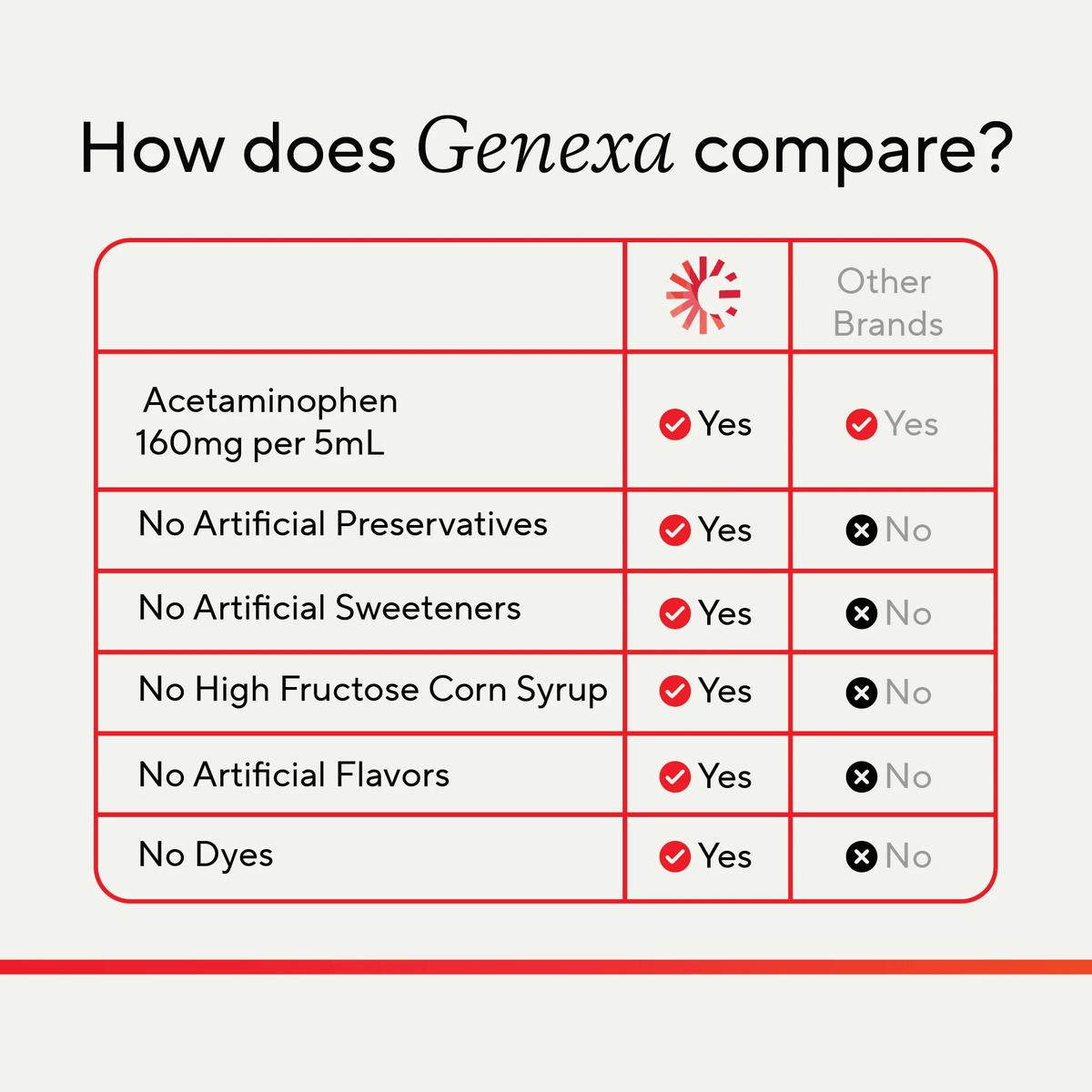 How does Genexa compare?

| | | Other Brands |
|---|---|---|
| Acetaminophen 160mg per 5mL | Yes | Yes |
| No Artificial Preservatives | Yes | No |
| No Artificial Sweeteners | Yes | No |
| No High Fructose Corn Syrup | Yes | No |
| No Artificial Flavors | Yes | No |
| No Dyes | Yes | No |